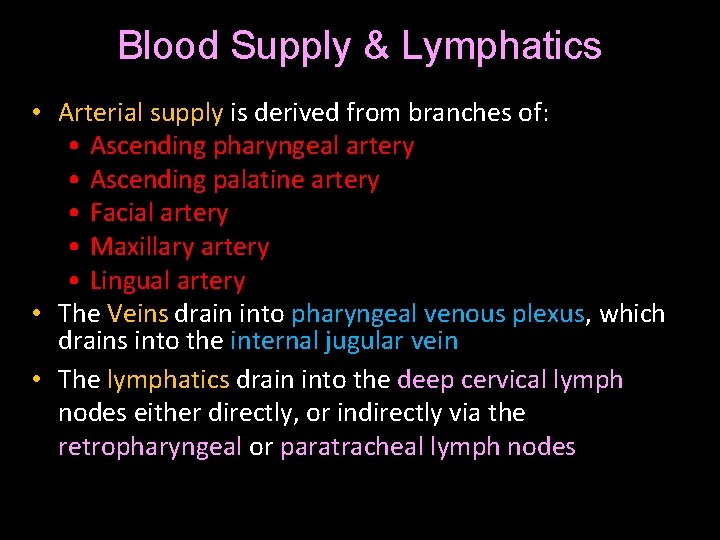 Blood Supply & Lymphatics

• Arterial supply is derived from branches of:
  • Ascending pharyngeal artery
  • Ascending palatine artery
  • Facial artery
  • Maxillary artery
  • Lingual artery
• The Veins drain into pharyngeal venous plexus, which drains into the internal jugular vein
• The lymphatics drain into the deep cervical lymph nodes either directly, or indirectly via the retropharyngeal or paratracheal lymph nodes